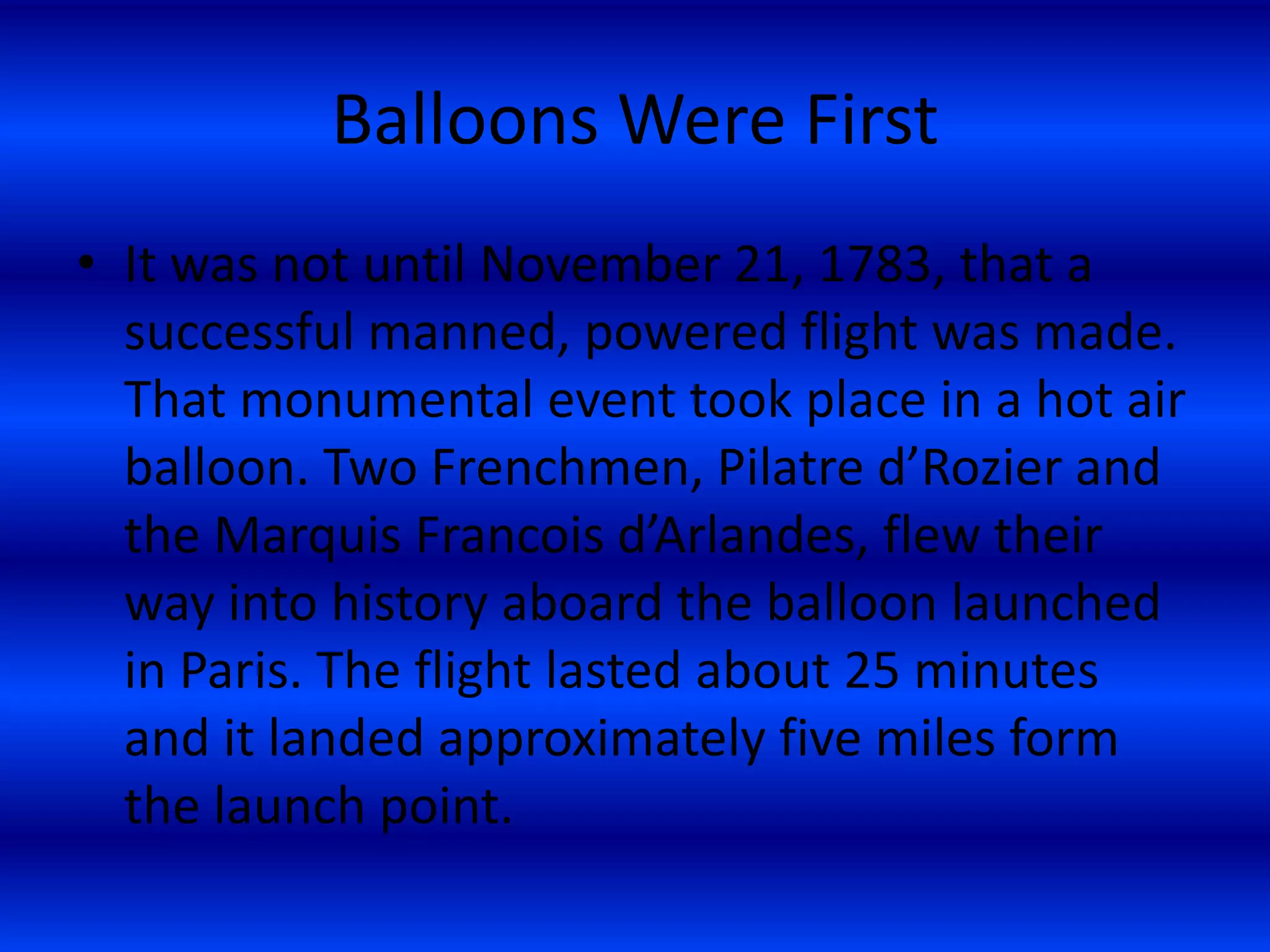 Balloons Were First

• It was not until November 21, 1783, that a successful manned, powered flight was made. That monumental event took place in a hot air balloon. Two Frenchmen, Pilatre d’Rozier and the Marquis Francois d’Arlandes, flew their way into history aboard the balloon launched in Paris. The flight lasted about 25 minutes and it landed approximately five miles form the launch point.